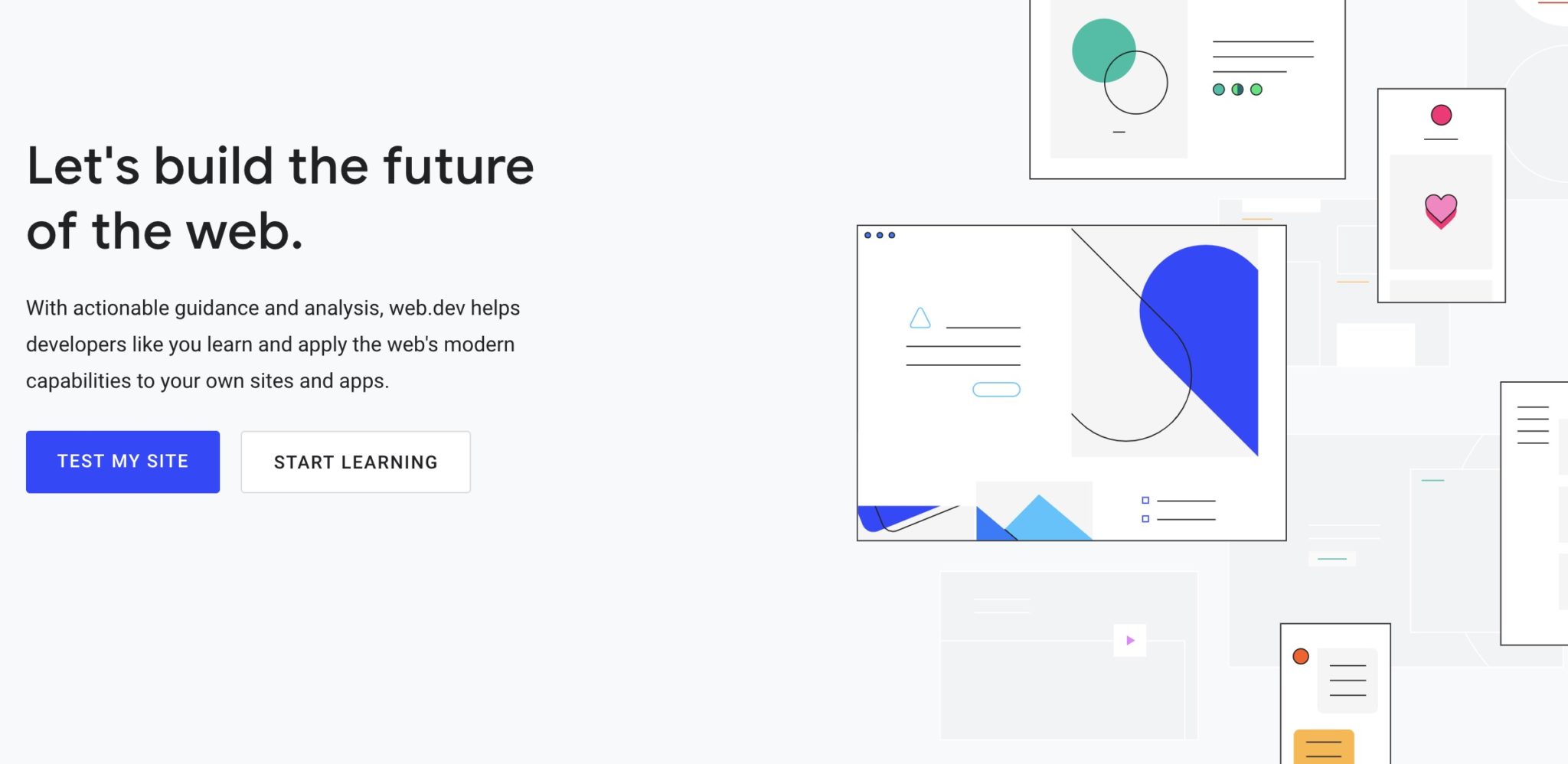 Let's build the future of the web.

With actionable guidance and analysis, web.dev helps developers like you learn and apply the web's modern capabilities to your own sites and apps.

TEST MY SITE

START LEARNING